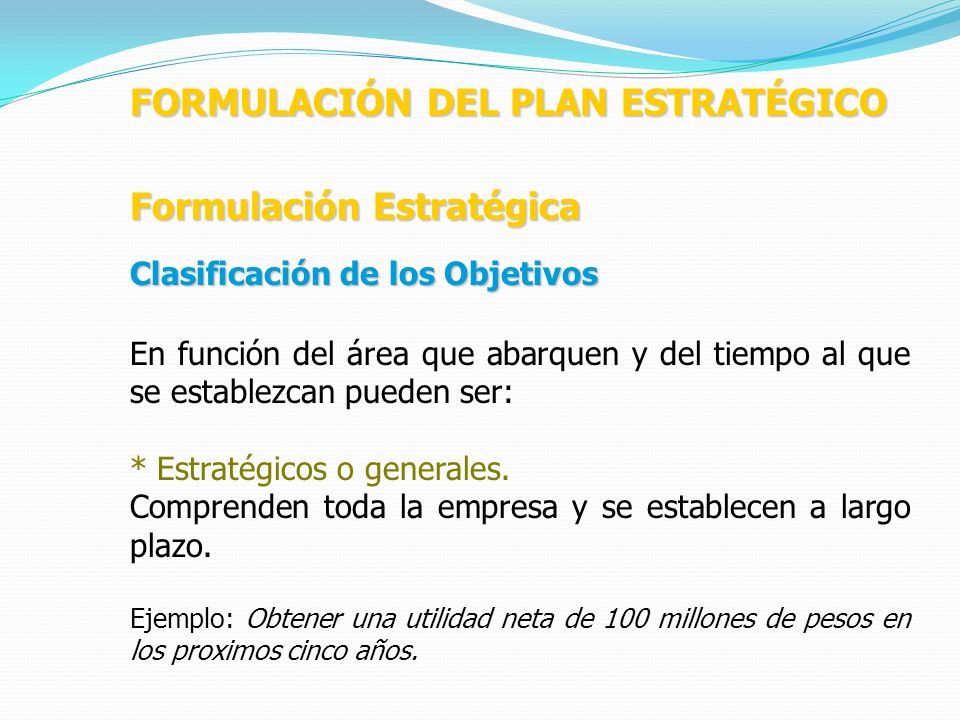 FORMULACIÓN DEL PLAN ESTRATÉGICO

Formulación Estratégica

Clasificación de los Objetivos

En función del área que abarquen y del tiempo al que se establezcan pueden ser:

* Estratégicos o generales.
Comprenden toda la empresa y se establecen a largo plazo.

Ejemplo: Obtener una utilidad neta de 100 millones de pesos en los proximos cinco años.